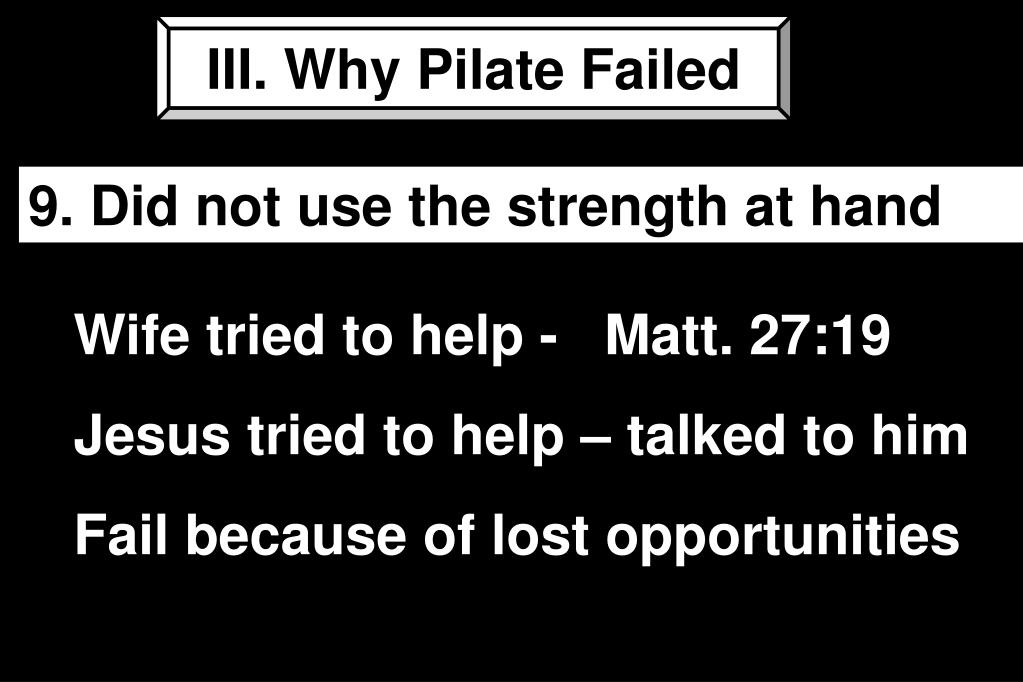 III. Why Pilate Failed

9. Did not use the strength at hand

Wife tried to help - Matt. 27:19

Jesus tried to help – talked to him

Fail because of lost opportunities